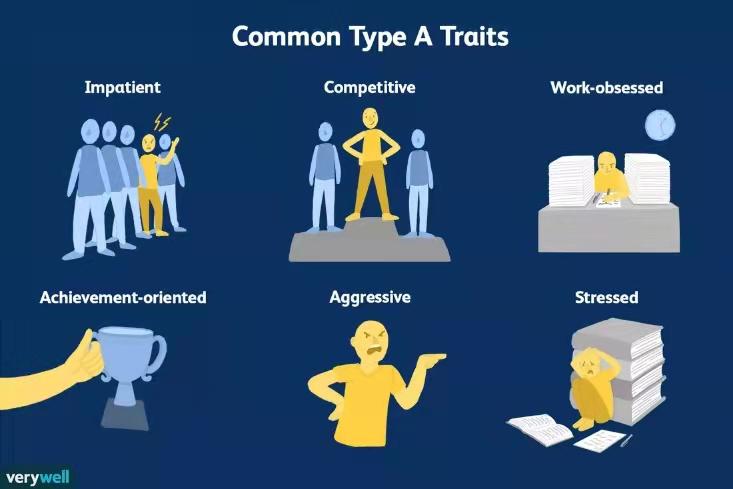 Common Type A Traits

Impatient

Competitive

Work-obsessed

Achievement-oriented

Aggressive

Stressed

verywell